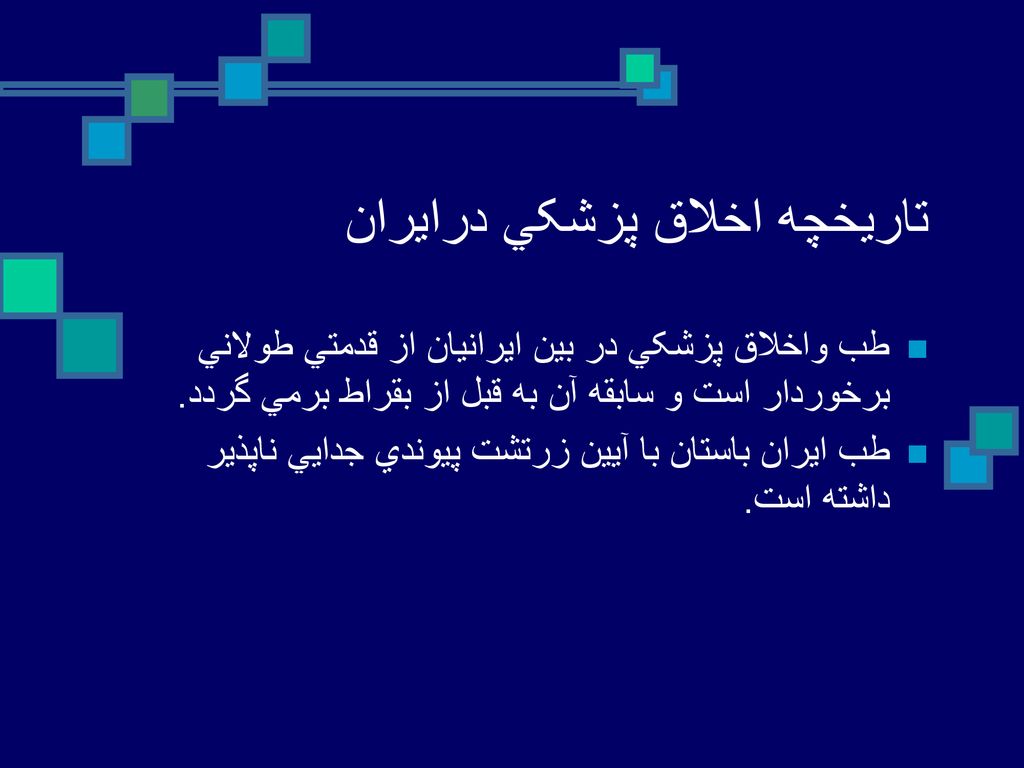 تاريخچه اخلاق پزشكي درايران

طب واخلاق پزشكي در بين ايرانيان از قدمتي طولاني برخوردار است و سابقه آن به قبل از بقراط برمي گردد.

طب ايران باستان با آيين زرتشت پيوندي جدايي ناپذير داشته است.